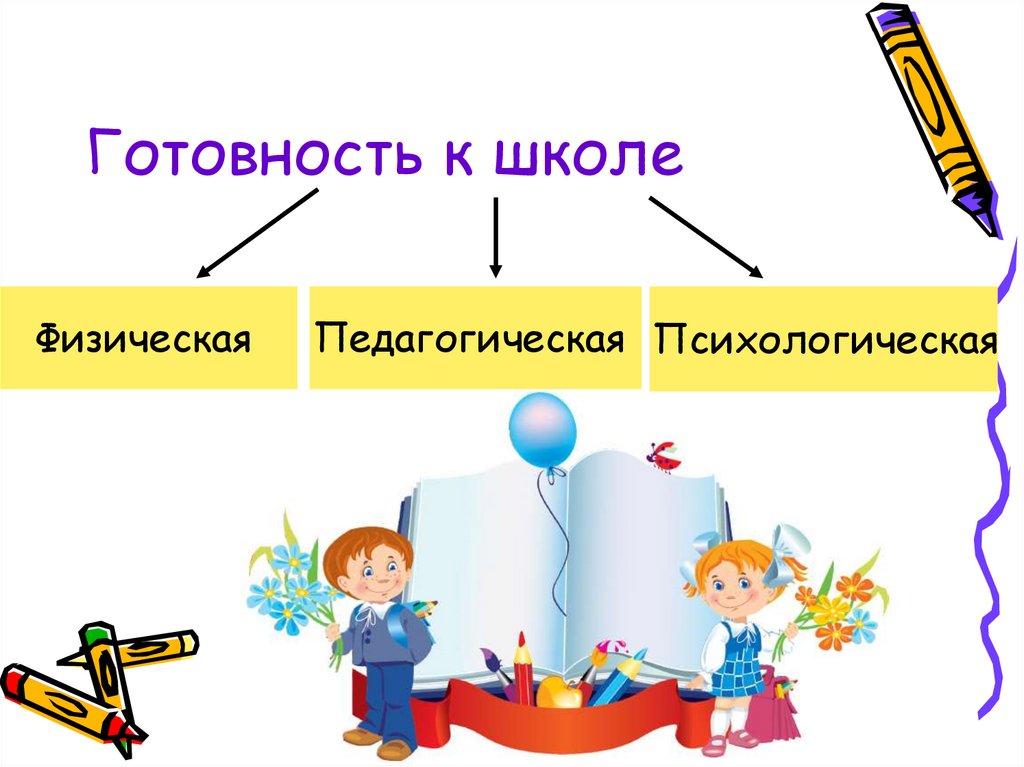 Готовность к школе

Физическая

Педагогическая

Психологическая